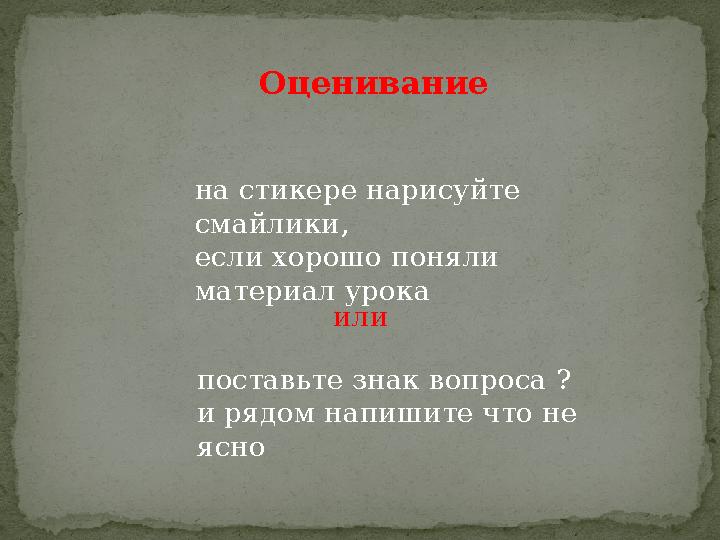 Оценивание

на стикере нарисуйте смайлики,
если хорошо поняли материал урока
или

поставьте знак вопроса ?
и рядом напишите что не ясно